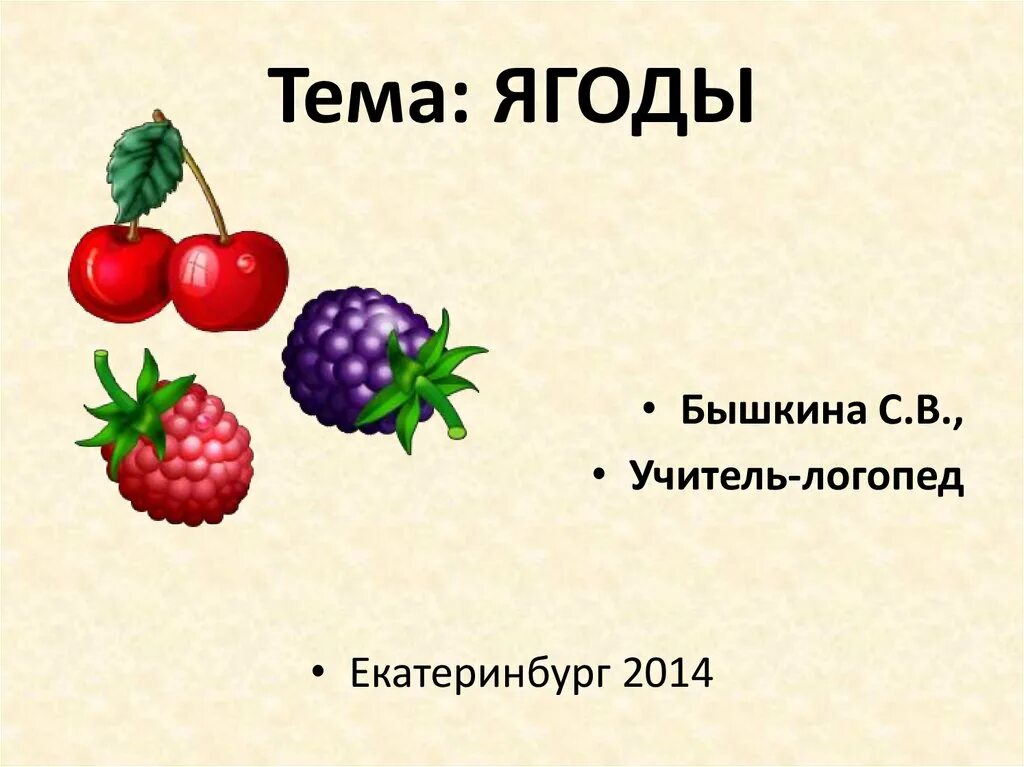 Тема: ЯГОДЫ

• Бышкина С.В.,
• Учитель-логопед

• Екатеринбург 2014